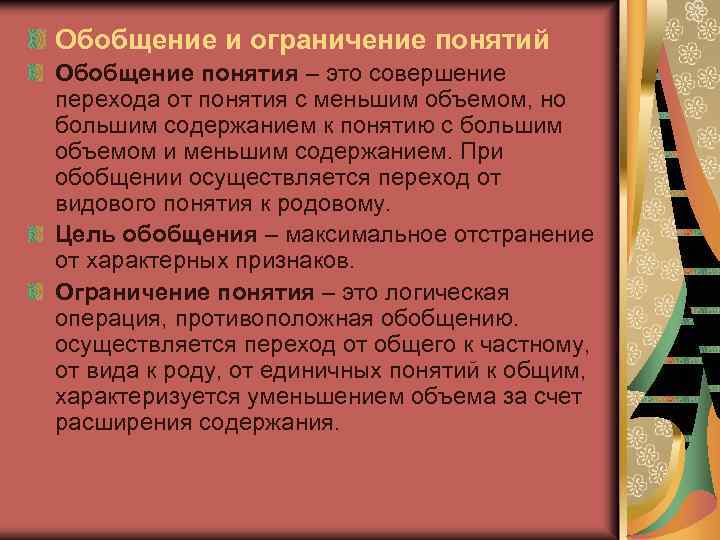 Обобщение и ограничение понятий

Обобщение понятия – это совершение перехода от понятия с меньшим объемом, но большим содержанием к понятию с большим объемом и меньшим содержанием. При обобщении осуществляется переход от видового понятия к родовому.

Цель обобщения – максимальное отстранение от характерных признаков.

Ограничение понятия – это логическая операция, противоположная обобщению. осуществляется переход от общего к частному, от вида к роду, от единичных понятий к общим, характеризуется уменьшением объема за счет расширения содержания.